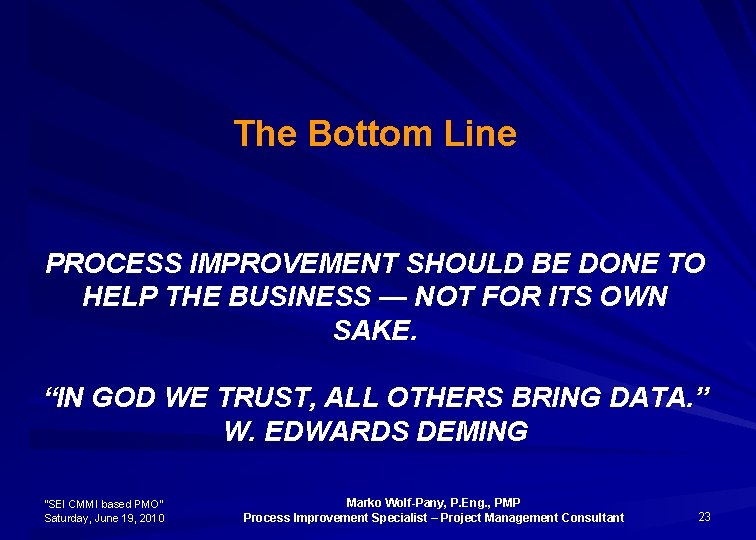 The Bottom Line

PROCESS IMPROVEMENT SHOULD BE DONE TO HELP THE BUSINESS — NOT FOR ITS OWN SAKE.

“IN GOD WE TRUST, ALL OTHERS BRING DATA.” W. EDWARDS DEMING

"SEI CMMI based PMO"
Saturday, June 19, 2010

Marko Wolf-Pany, P.Eng., PMP
Process Improvement Specialist – Project Management Consultant

23